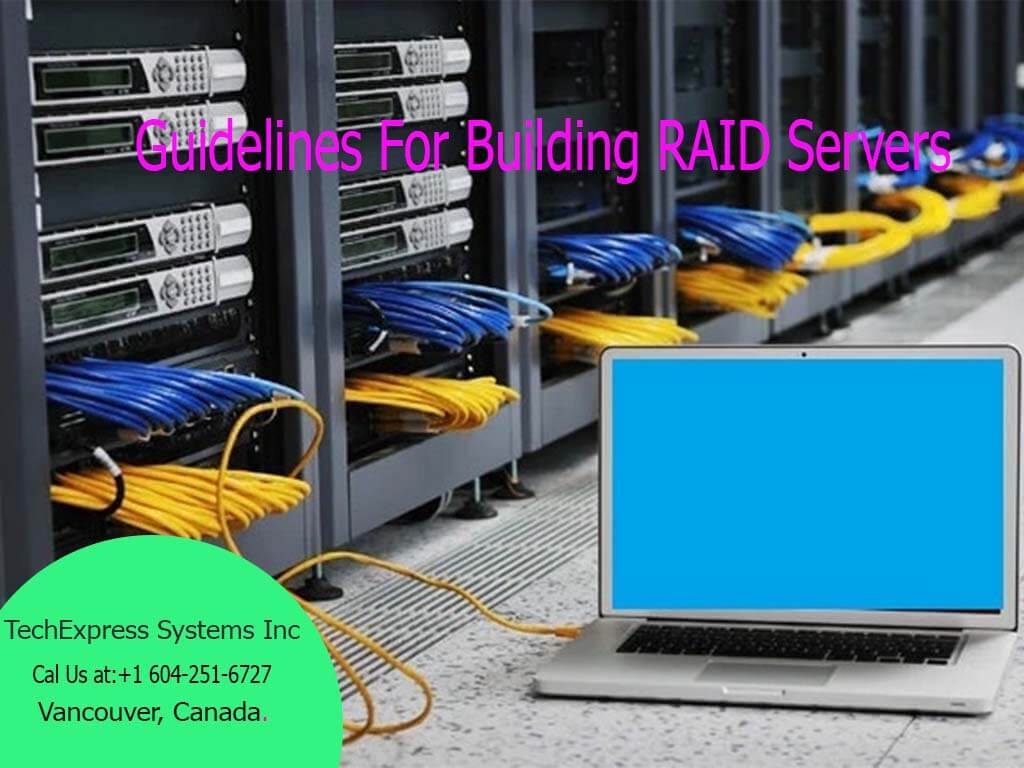 Guidelines For Building RAID Servers

TechExpress Systems Inc
Cal Us at:+1 604-251-6727
Vancouver, Canada.